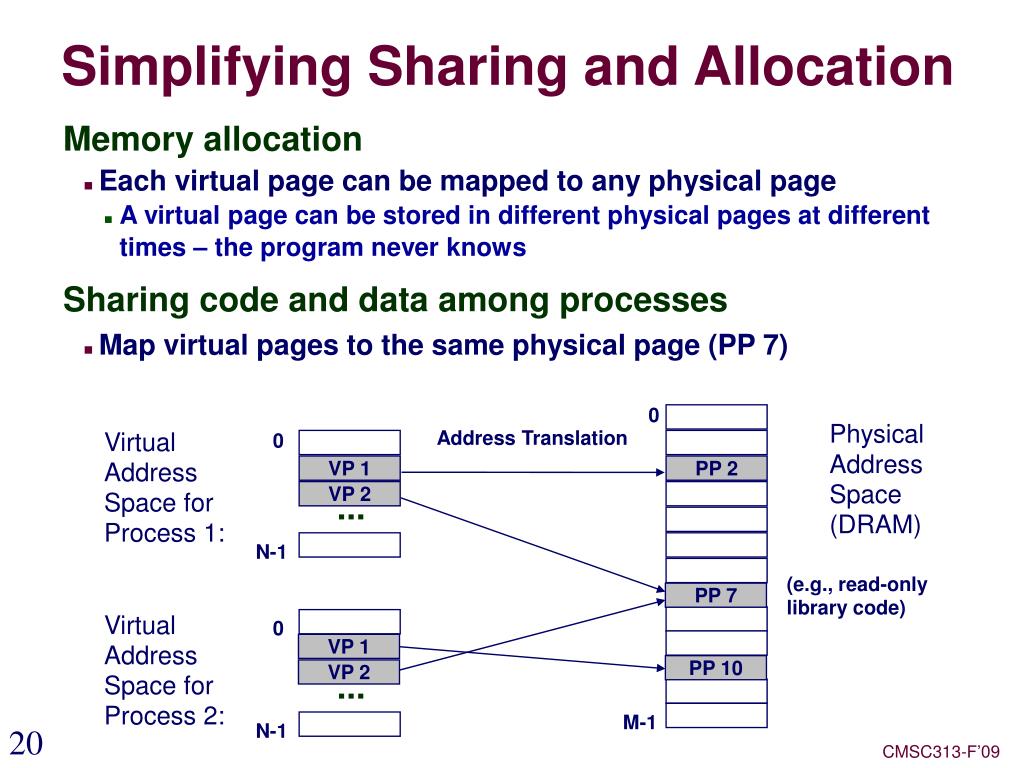 Simplifying Sharing and Allocation

Memory allocation

Each virtual page can be mapped to any physical page

A virtual page can be stored in different physical pages at different times – the program never knows

Sharing code and data among processes

Map virtual pages to the same physical page (PP 7)

Virtual Address Space for Process 1:

0
VP 1
VP 2
...
N-1

Address Translation

0
PP 2
PP 7
PP 10
M-1

Physical Address Space (DRAM)

(e.g., read-only library code)

Virtual Address Space for Process 2:

0
VP 1
VP 2
...
N-1

20

CMSC313-F'09